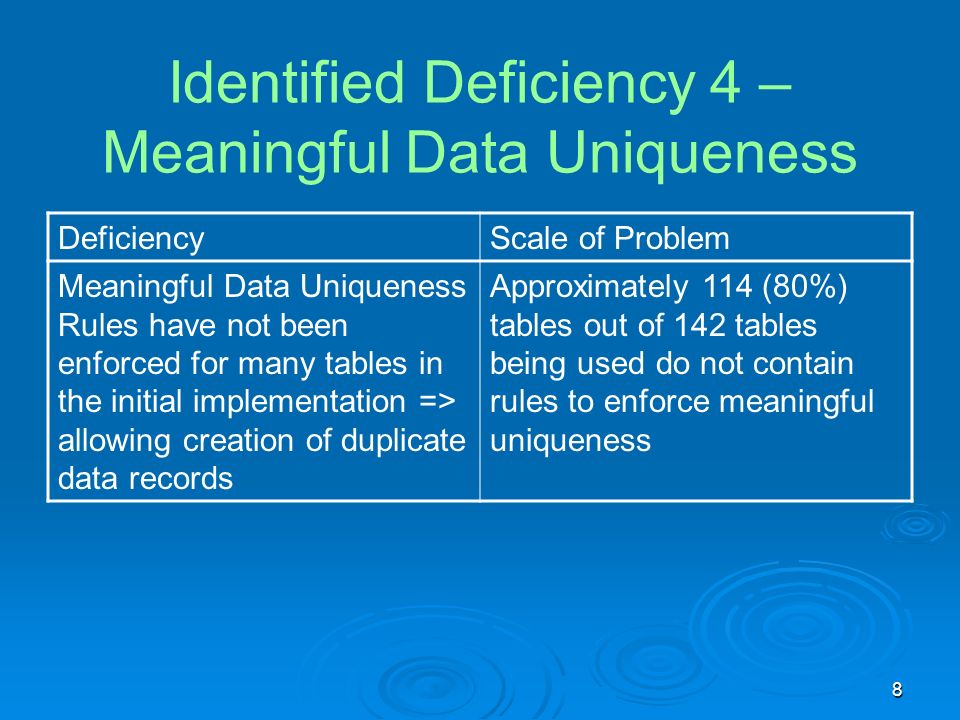 Identified Deficiency 4 – Meaningful Data Uniqueness

| Deficiency | Scale of Problem |
|---|---|
| Meaningful Data Uniqueness Rules have not been enforced for many tables in the initial implementation => allowing creation of duplicate data records | Approximately 114 (80%) tables out of 142 tables being used do not contain rules to enforce meaningful uniqueness |

8